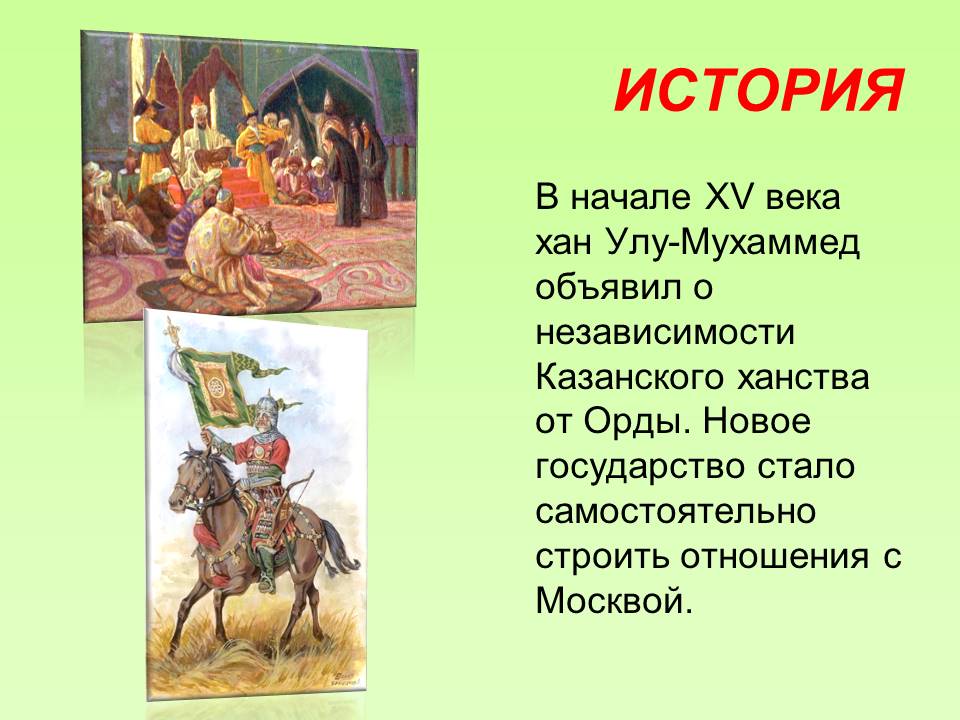 ИСТОРИЯ

В начале XV века хан Улу-Мухаммед объявил о независимости Казанского ханства от Орды. Новое государство стало самостоятельно строить отношения с Москвой.